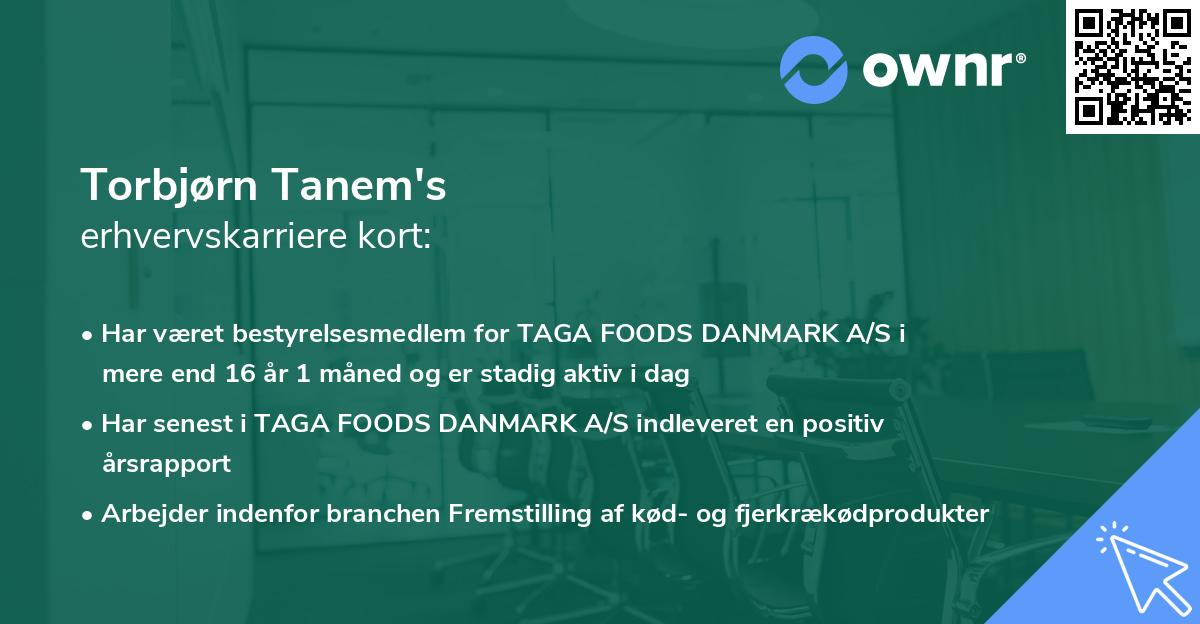 ownr®

Torbjørn Tanem's
erhvervskarriere kort:

• Har været bestyrelsesmedlem for TAGA FOODS DANMARK A/S i mere end 16 år 1 måned og er stadig aktiv i dag
• Har senest i TAGA FOODS DANMARK A/S indleveret en positiv årsrapport
• Arbejder indenfor branchen Fremstilling af kød- og fjerkrækødprodukter